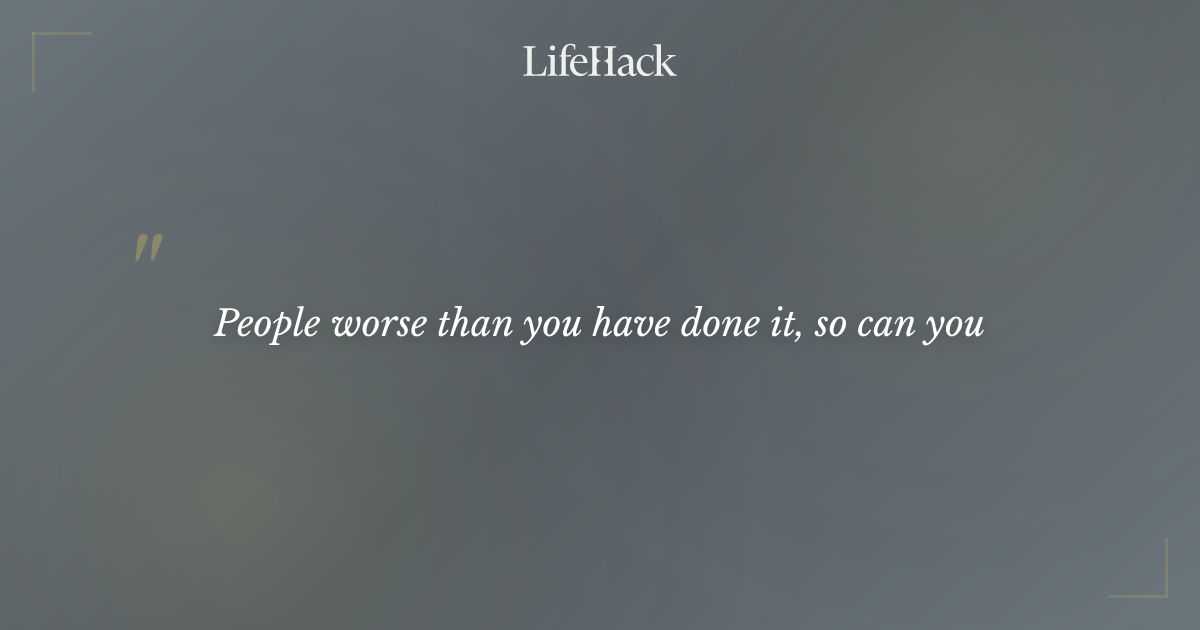 LifeHack

"

People worse than you have done it, so can you